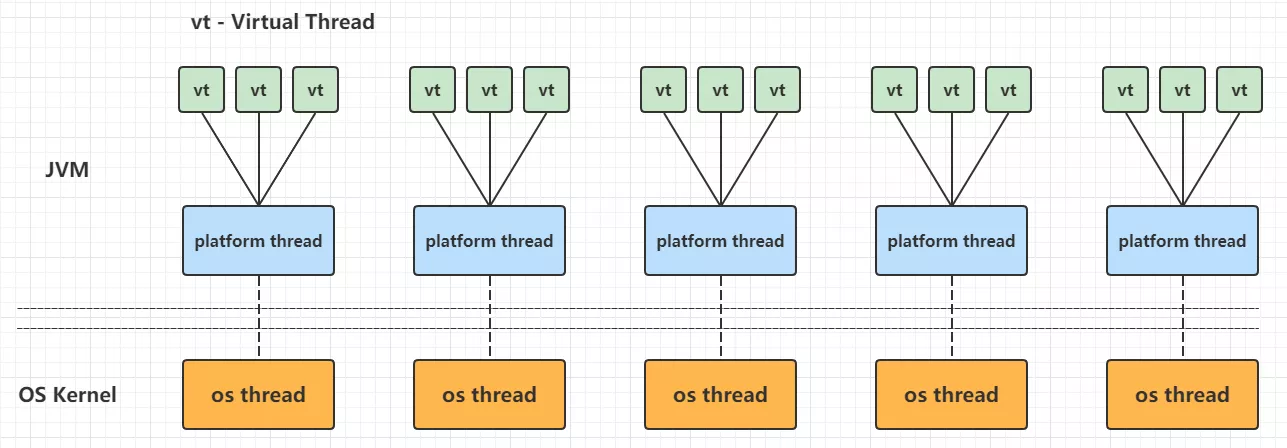 vt - Virtual Thread

vt vt vt
vt vt vt
vt vt vt
vt vt vt
vt vt vt

JVM

platform thread
platform thread
platform thread
platform thread
platform thread

OS Kernel

os thread
os thread
os thread
os thread
os thread